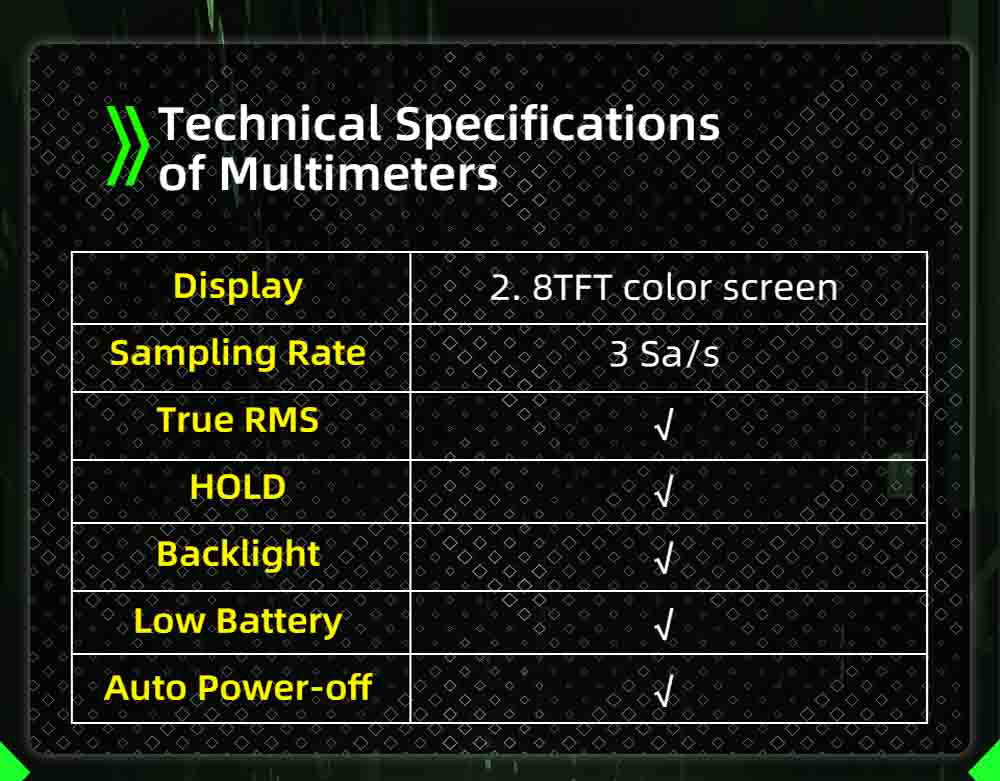 Technical Specifications of Multimeters

| Display | 2. 8TFT color screen |
|---|---|
| Sampling Rate | 3 Sa/s |
| True RMS | √ |
| HOLD | √ |
| Backlight | √ |
| Low Battery | √ |
| Auto Power-off | √ |